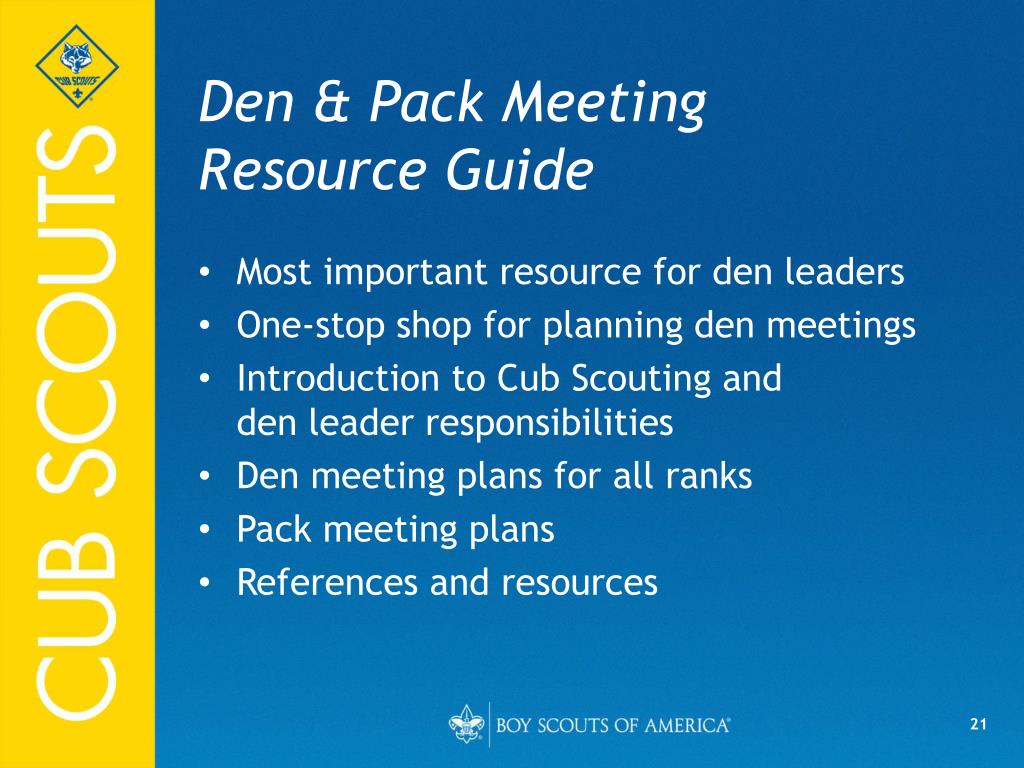 CUB SCOUTS

CUB SCOUTS

Den & Pack Meeting Resource Guide

• Most important resource for den leaders
• One-stop shop for planning den meetings
• Introduction to Cub Scouting and den leader responsibilities
• Den meeting plans for all ranks
• Pack meeting plans
• References and resources

BOY SCOUTS OF AMERICA®

21